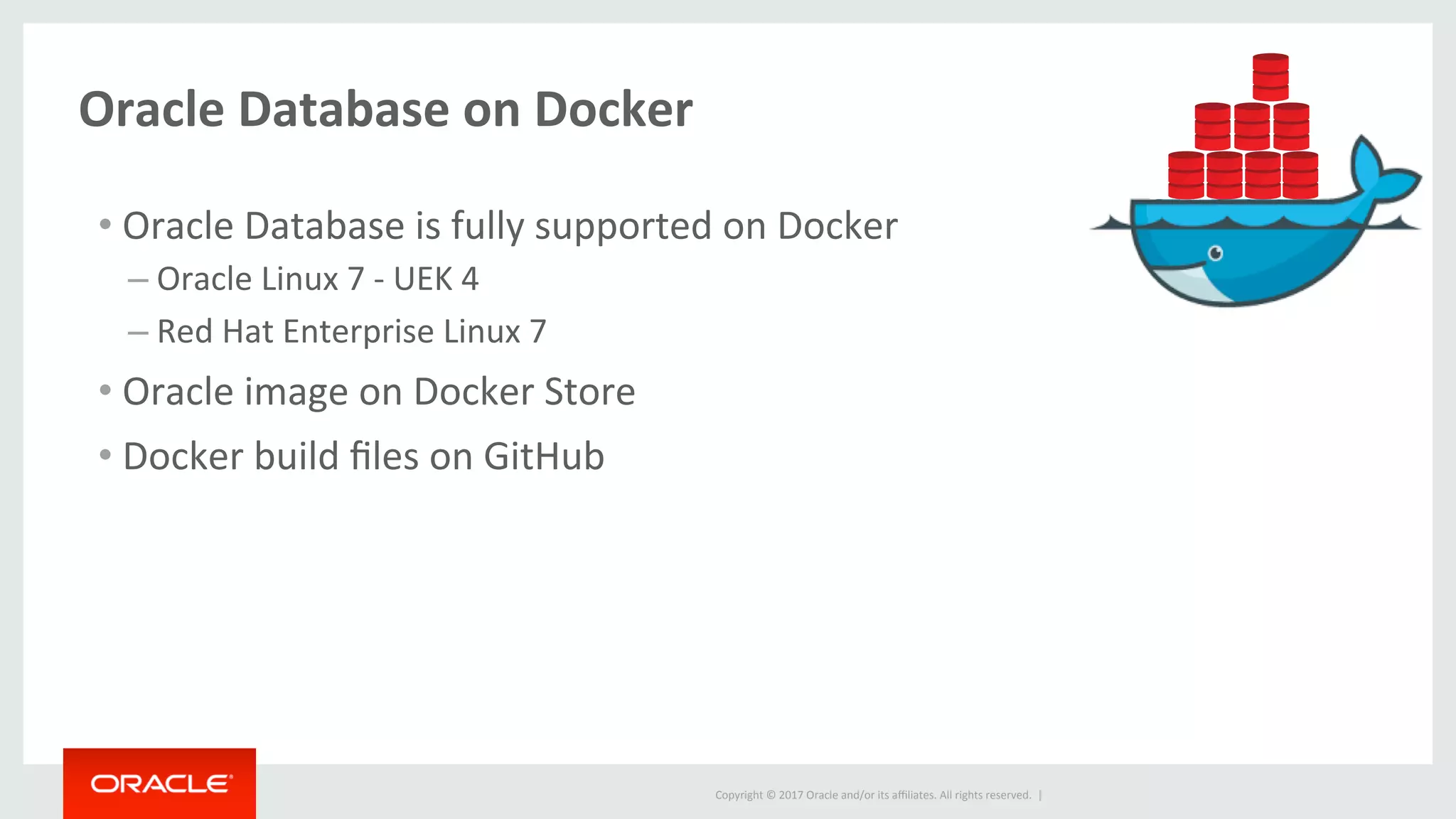 Oracle Database on Docker

• Oracle Database is fully supported on Docker
– Oracle Linux 7 - UEK 4
– Red Hat Enterprise Linux 7
• Oracle image on Docker Store
• Docker build files on GitHub

ORACLE

Copyright © 2017 Oracle and/or its affiliates. All rights reserved. |